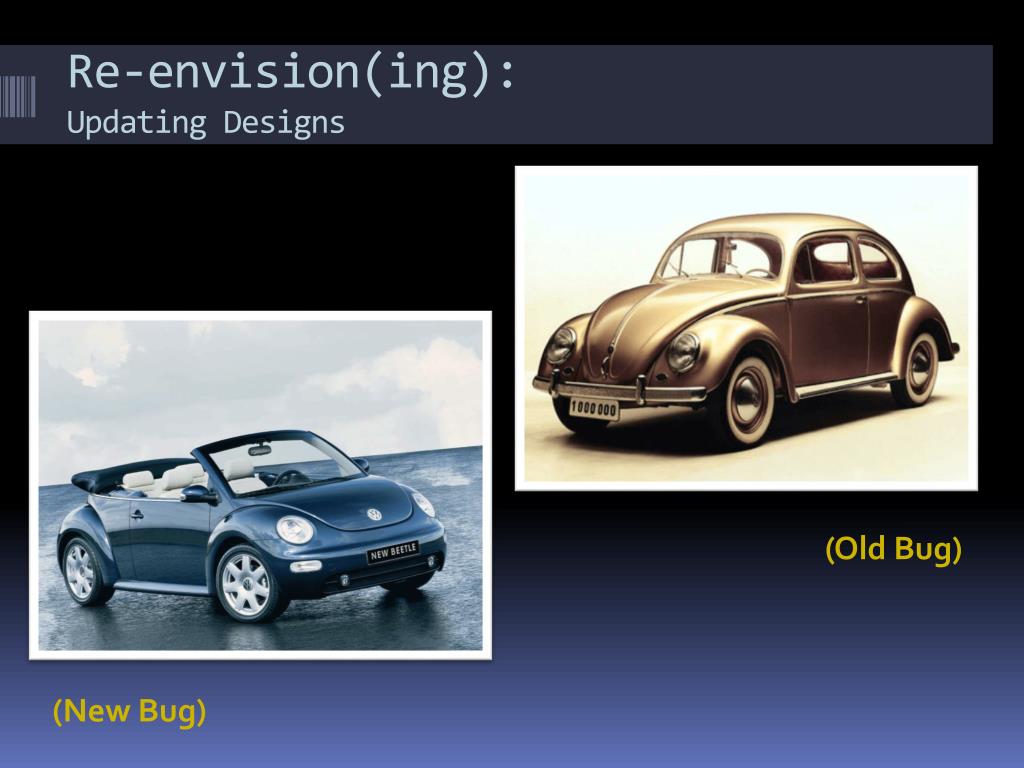 Re-envision(ing):
Updating Designs

1000000

NEW BEETLE

(Old Bug)

(New Bug)